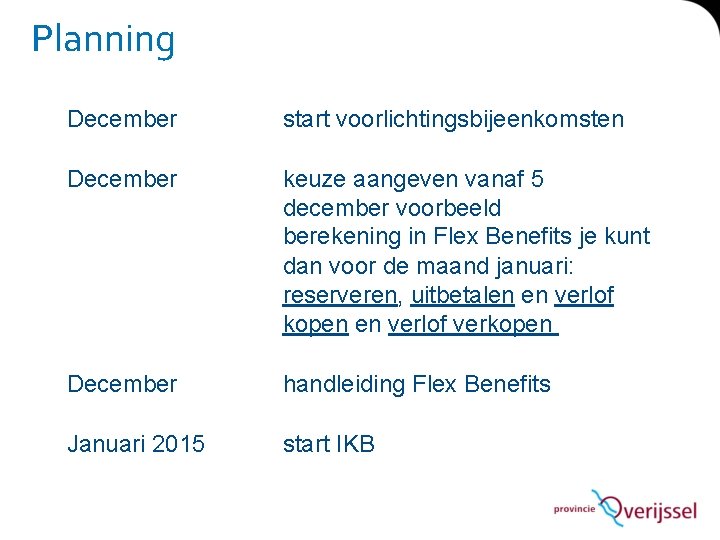 Planning

December start voorlichtingsbijeenkomsten

December keuze aangeven vanaf 5 december voorbeeld berekening in Flex Benefits je kunt dan voor de maand januari: reserveren, uitbetalen en verlof kopen en verlof verkopen

December handleiding Flex Benefits

Januari 2015 start IKB

provincie Overijssel